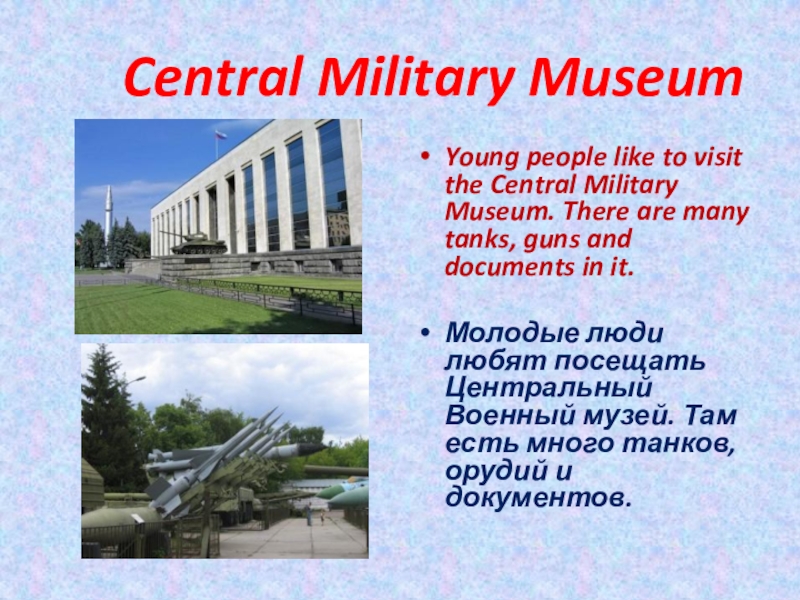 Central Military Museum

• Young people like to visit the Central Military Museum. There are many tanks, guns and documents in it.

• Молодые люди любят посещать Центральный Военный музей. Там есть много танков, орудий и документов.